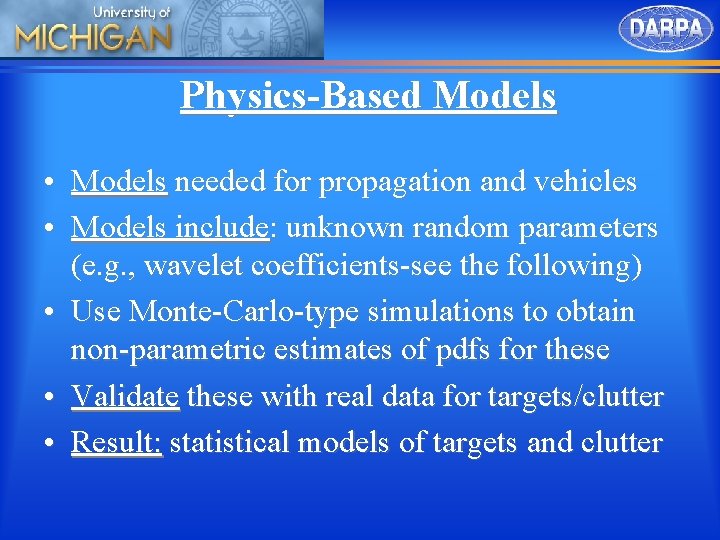 University of
MICHIGAN

DARPA

Physics-Based Models

• Models needed for propagation and vehicles
• Models include: unknown random parameters (e.g., wavelet coefficients-see the following)
• Use Monte-Carlo-type simulations to obtain non-parametric estimates of pdfs for these
• Validate these with real data for targets/clutter
• Result: statistical models of targets and clutter